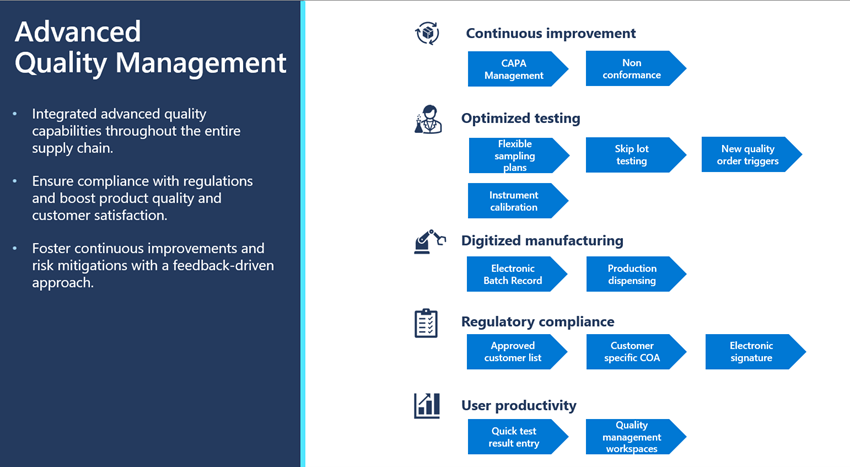 Advanced Quality Management

• Integrated advanced quality capabilities throughout the entire supply chain.

• Ensure compliance with regulations and boost product quality and customer satisfaction.

• Foster continuous improvements and risk mitigations with a feedback-driven approach.

Continuous improvement

CAPA Management

Non conformance

Optimized testing

Flexible sampling plans

Skip lot testing

New quality order triggers

Instrument calibration

Digitized manufacturing

Electronic Batch Record

Production dispensing

Regulatory compliance

Approved customer list

Customer specific COA

Electronic signature

User productivity

Quick test result entry

Quality management workspaces